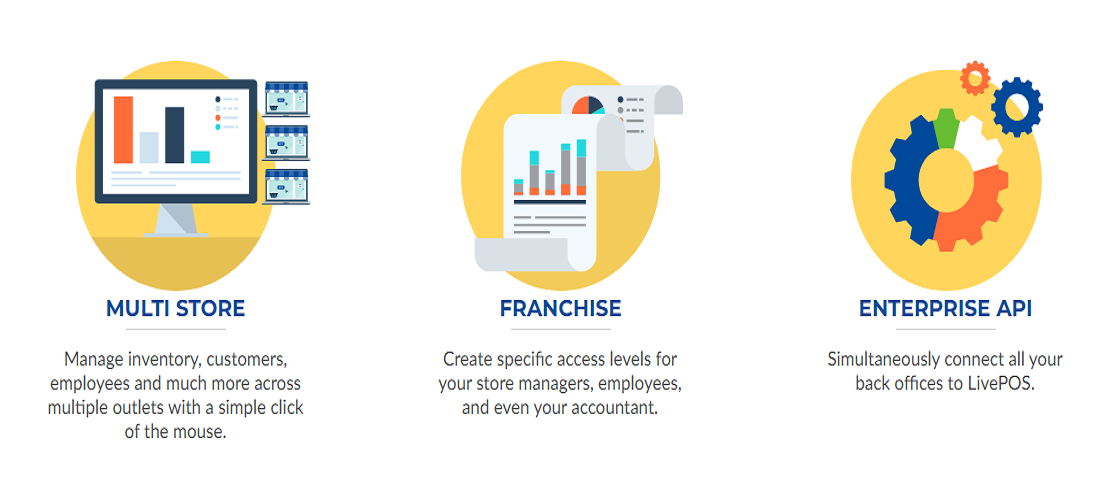 MULTI STORE

Manage inventory, customers, employees and much more across multiple outlets with a simple click of the mouse.

FRANCHISE

Create specific access levels for your store managers, employees, and even your accountant.

ENTERPRISE API

Simultaneously connect all your back offices to LivePOS.